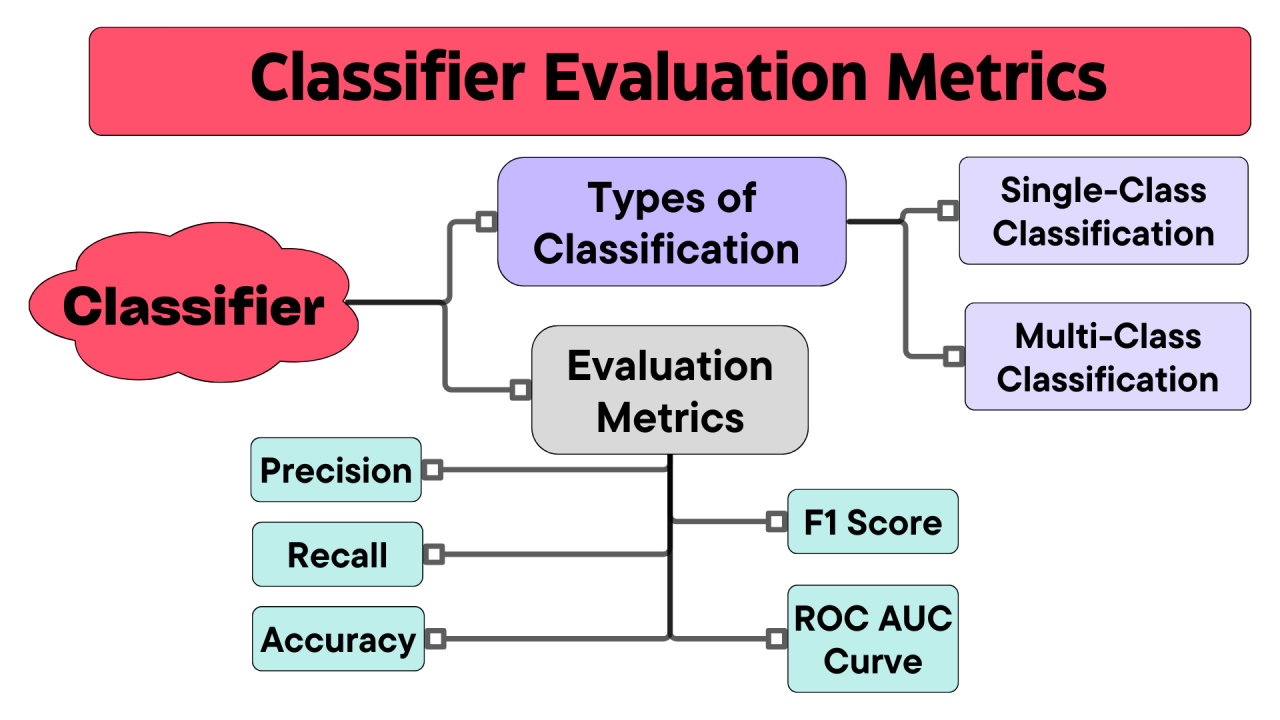 Classifier Evaluation Metrics

Classifier

Types of Classification

Single-Class Classification

Multi-Class Classification

Evaluation Metrics

Precision

Recall

Accuracy

F1 Score

ROC AUC Curve